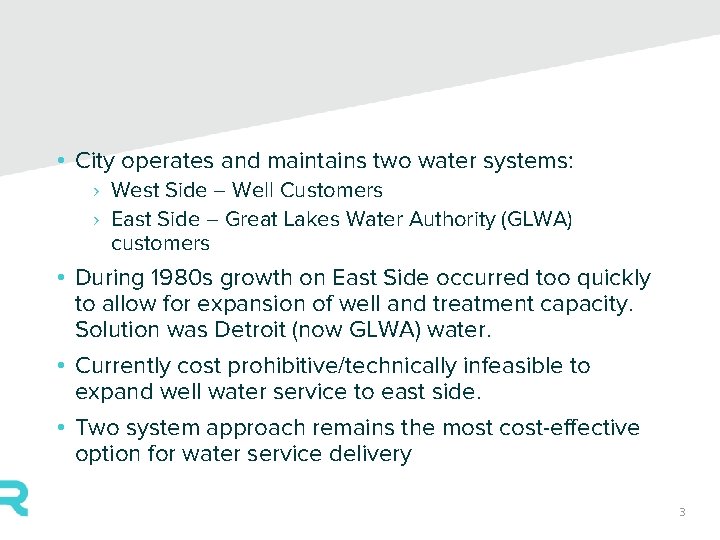 • City operates and maintains two water systems:

› West Side – Well Customers

› East Side – Great Lakes Water Authority (GLWA) customers

• During 1980s growth on East Side occurred too quickly to allow for expansion of well and treatment capacity. Solution was Detroit (now GLWA) water.

• Currently cost prohibitive/technically infeasible to expand well water service to east side.

• Two system approach remains the most cost-effective option for water service delivery

R

3